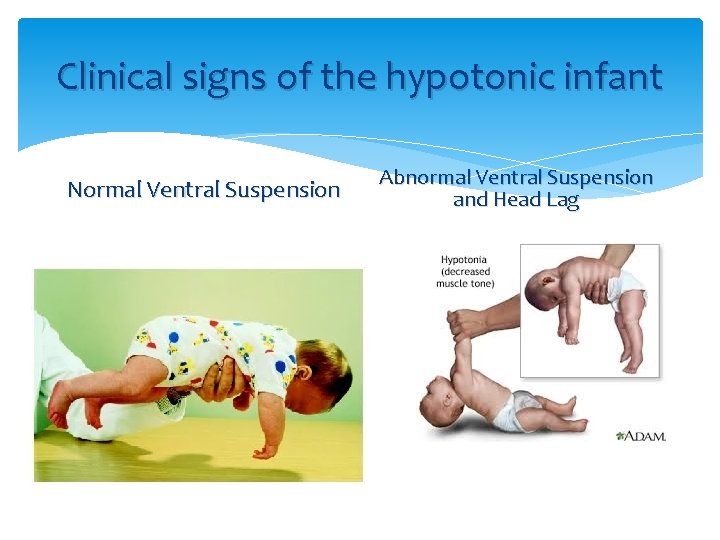 Clinical signs of the hypotonic infant

Normal Ventral Suspension

Abnormal Ventral Suspension and Head Lag

Hypotonia (decreased muscle tone)

ADAM.